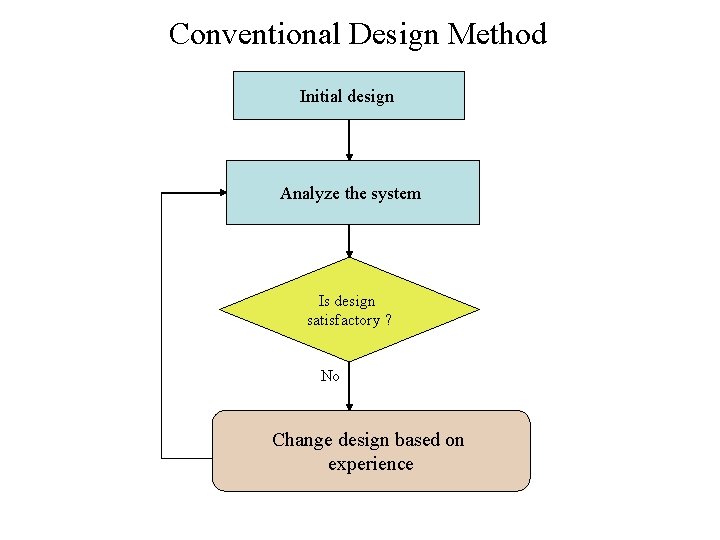 Conventional Design Method

Initial design

Analyze the system

Is design satisfactory ?

No

Change design based on experience